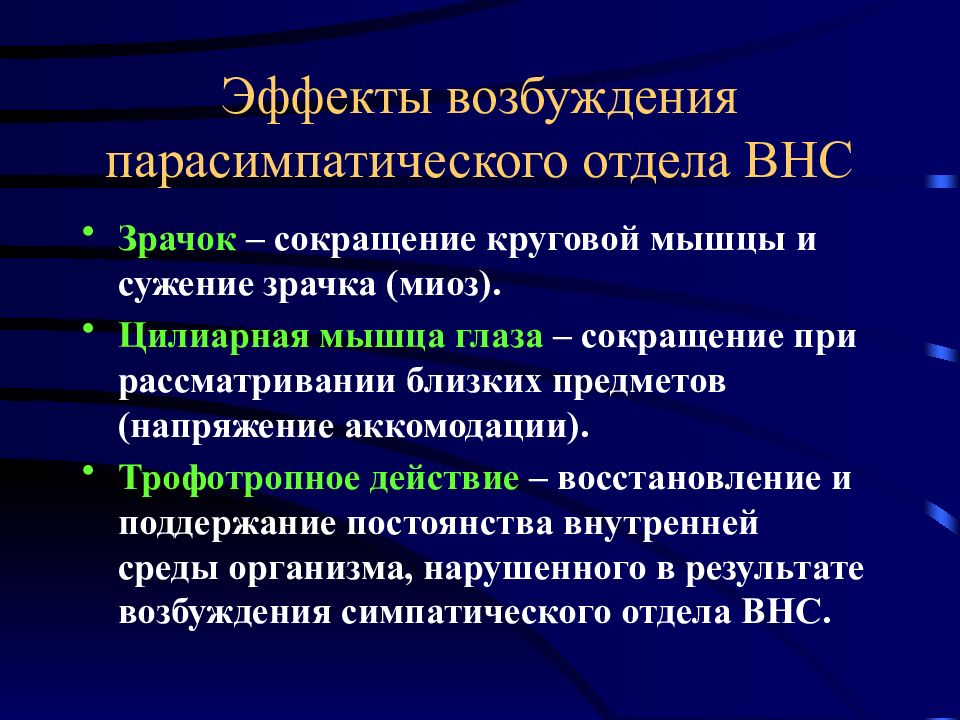 Эффекты возбуждения парасимпатического отдела ВНС

• Зрачок – сокращение круговой мышцы и сужение зрачка (миоз).
• Цилиарная мышца глаза – сокращение при рассматривании близких предметов (напряжение аккомодации).
• Трофотропное действие – восстановление и поддержание постоянства внутренней среды организма, нарушенного в результате возбуждения симпатического отдела ВНС.